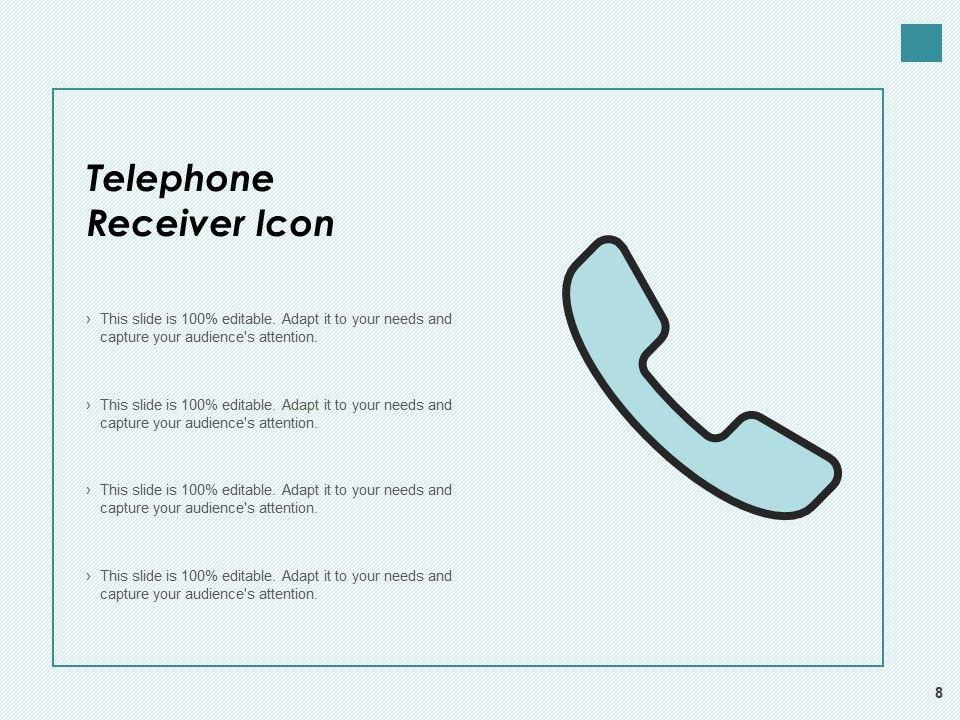 Telephone
Receiver Icon

› This slide is 100% editable. Adapt it to your needs and capture your audience's attention.

› This slide is 100% editable. Adapt it to your needs and capture your audience's attention.

› This slide is 100% editable. Adapt it to your needs and capture your audience's attention.

› This slide is 100% editable. Adapt it to your needs and capture your audience's attention.

8